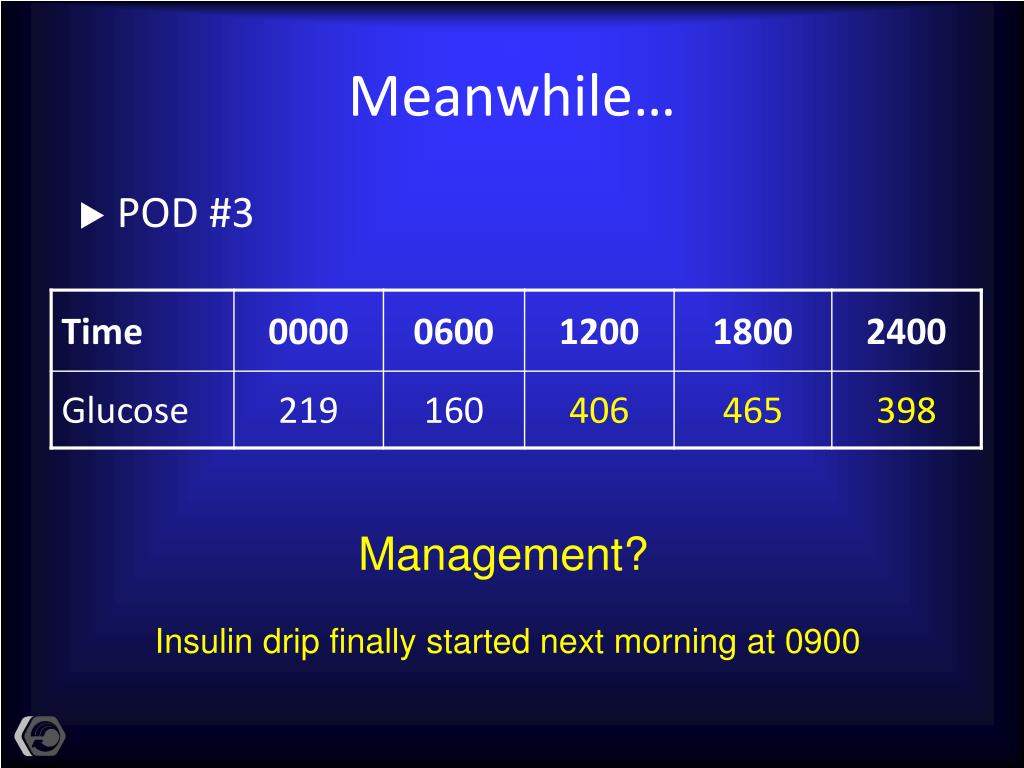 Meanwhile…

▶ POD #3

| Time | 0000 | 0600 | 1200 | 1800 | 2400 |
|---|---|---|---|---|---|
| Glucose | 219 | 160 | 406 | 465 | 398 |

Management?

Insulin drip finally started next morning at 0900